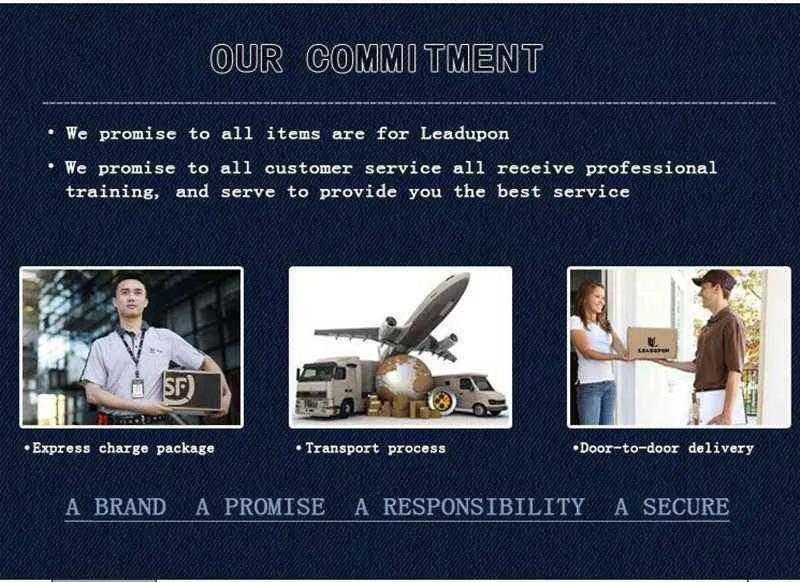 OUR COMMITMENT

• We promise to all items are for Leadupon

• We promise to all customer service all receive professional training, and serve to provide you the best service

SF

LEADUPON

•Express charge package

•Transport process

•Door-to-door delivery

A BRAND A PROMISE A RESPONSIBILITY A SECURE